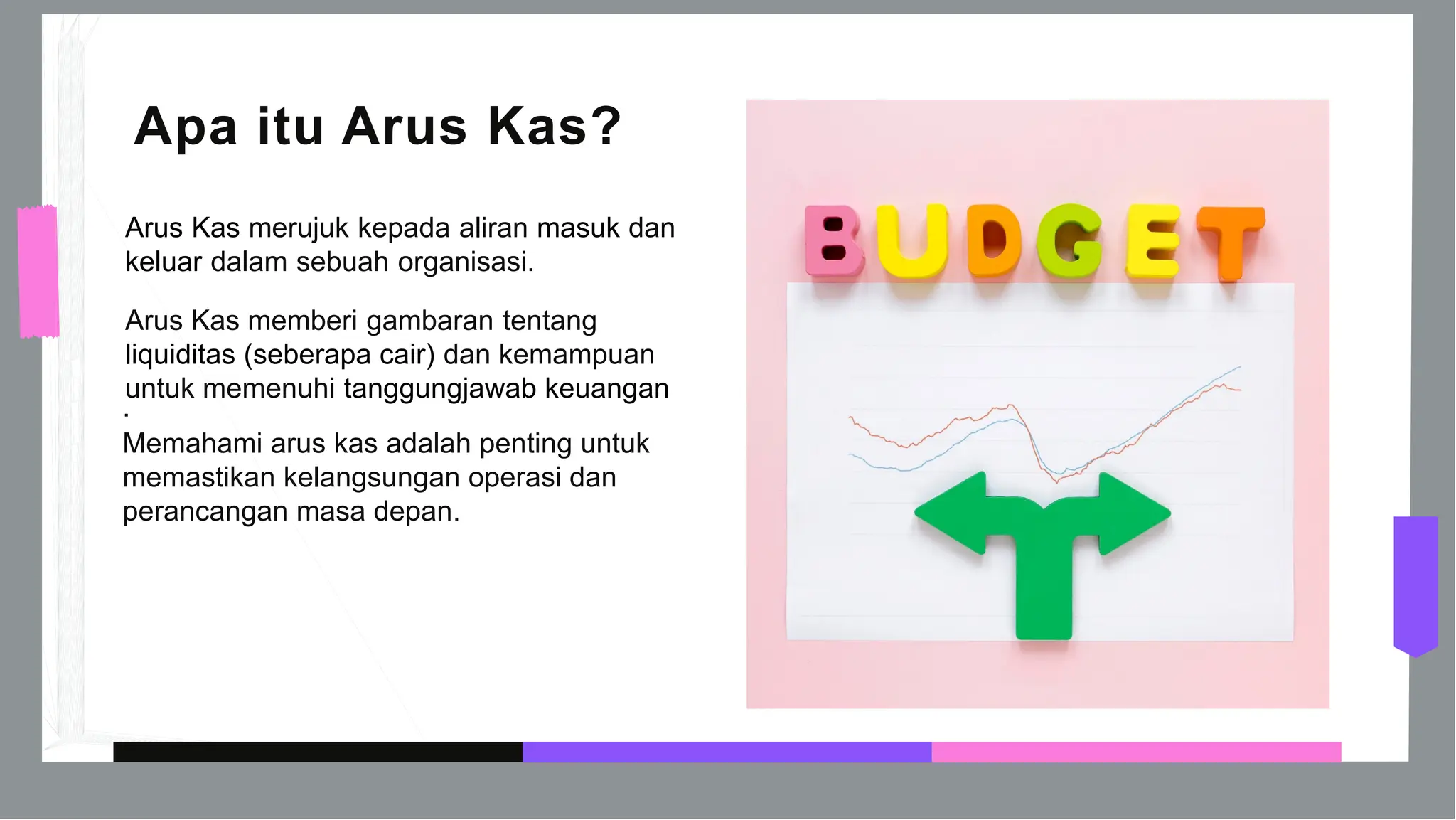 Apa itu Arus Kas?

Arus Kas merujuk kepada aliran masuk dan keluar dalam sebuah organisasi.

Arus Kas memberi gambaran tentang liquiditas (seberapa cair) dan kemampuan untuk memenuhi tanggungjawab keuangan
.

Memahami arus kas adalah penting untuk memastikan kelangsungan operasi dan perancangan masa depan.

BUDGET